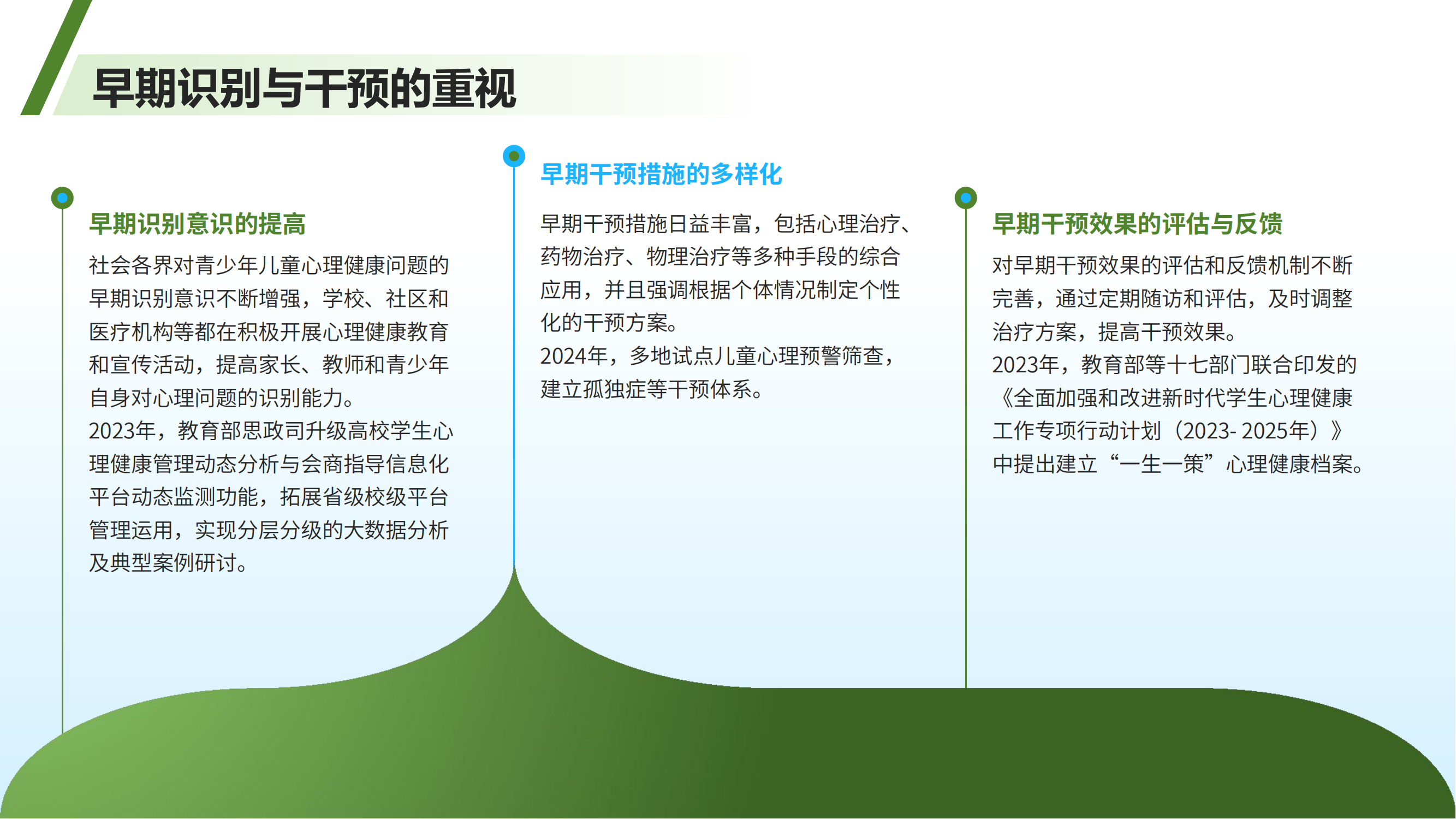 早期识别与干预的重视

早期识别意识的提高

社会各界对青少年儿童心理健康问题的早期识别意识不断增强，学校、社区和医疗机构等都在积极开展心理健康教育和宣传活动，提高家长、教师和青少年自身对心理问题的识别能力。
2023年，教育部思政司升级高校学生心理健康管理动态分析与会商指导信息化平台动态监测功能，拓展省级校级平台管理运用，实现分层分级的大数据分析及典型案例研讨。

早期干预措施的多样化

早期干预措施日益丰富，包括心理治疗、药物治疗、物理治疗等多种手段的综合应用，并且强调根据个体情况制定个性化的干预方案。
2024年，多地试点儿童心理预警筛查，建立孤独症等干预体系。

早期干预效果的评估与反馈

对早期干预效果的评估和反馈机制不断完善，通过定期随访和评估，及时调整治疗方案，提高干预效果。
2023年，教育部等十七部门联合印发的《全面加强和改进新时代学生心理健康工作专项行动计划（2023- 2025年）》中提出建立“一生一策”心理健康档案。